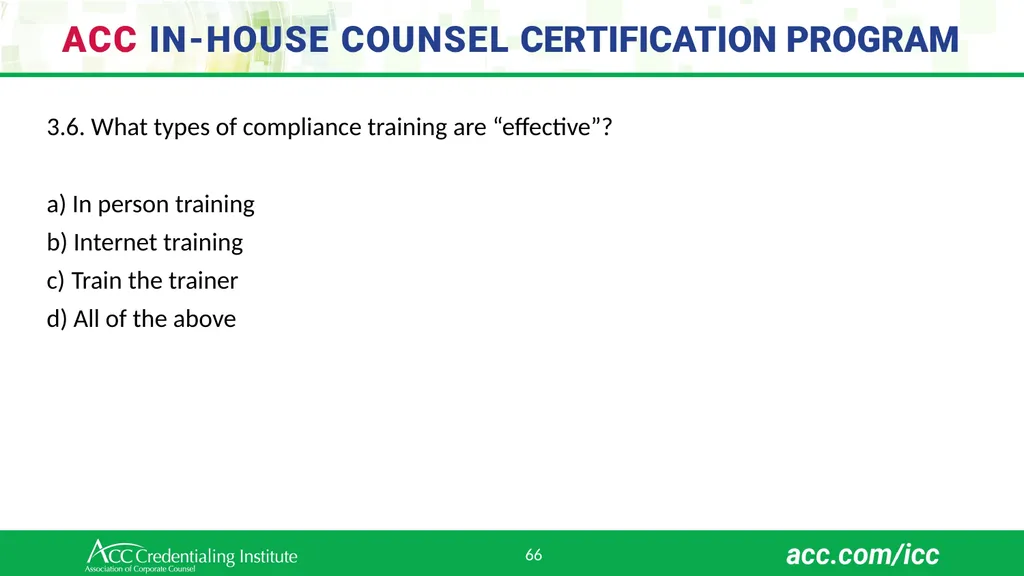 ACC IN-HOUSE COUNSEL CERTIFICATION PROGRAM

3.6. What types of compliance training are “effective”?

a) In person training
b) Internet training
c) Train the trainer
d) All of the above

ACC Credentialing Institute
Association of Corporate Counsel

66

acc.com/icc